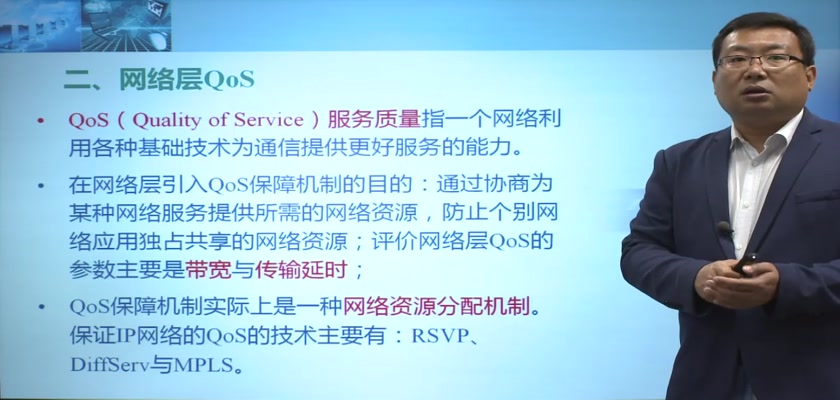 二、网络层QoS

• QoS（Quality of Service）服务质量指一个网络利用各种基础技术为通信提供更好服务的能力。

• 在网络层引入QoS保障机制的目的：通过协商为某种网络服务提供所需的网络资源，防止个别网络应用独占共享的网络资源；评价网络层QoS的参数主要是带宽与传输延时；

• QoS保障机制实际上是一种网络资源分配机制。保证IP网络的QoS的技术主要有：RSVP、DiffServ与MPLS。